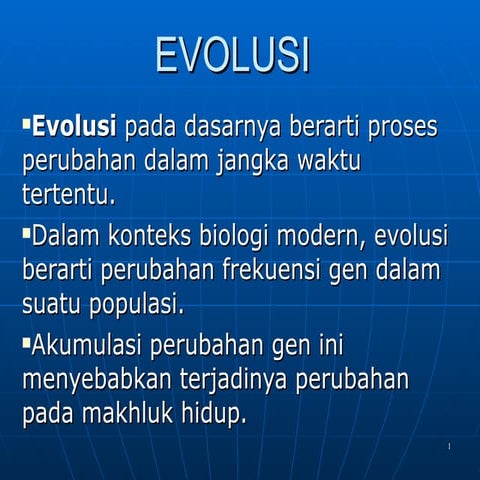 EVOLUSI

▪Evolusi pada dasarnya berarti proses perubahan dalam jangka waktu tertentu.

▪Dalam konteks biologi modern, evolusi berarti perubahan frekuensi gen dalam suatu populasi.

▪Akumulasi perubahan gen ini menyebabkan terjadinya perubahan pada makhluk hidup.

1